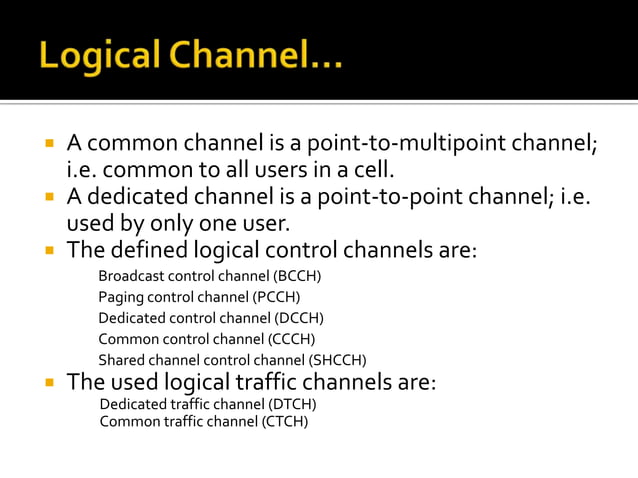 Logical Channel…

A common channel is a point-to-multipoint channel; i.e. common to all users in a cell.

A dedicated channel is a point-to-point channel; i.e. used by only one user.

The defined logical control channels are:

Broadcast control channel (BCCH)
Paging control channel (PCCH)
Dedicated control channel (DCCH)
Common control channel (CCCH)
Shared channel control channel (SHCCH)

The used logical traffic channels are:

Dedicated traffic channel (DTCH)
Common traffic channel (CTCH)